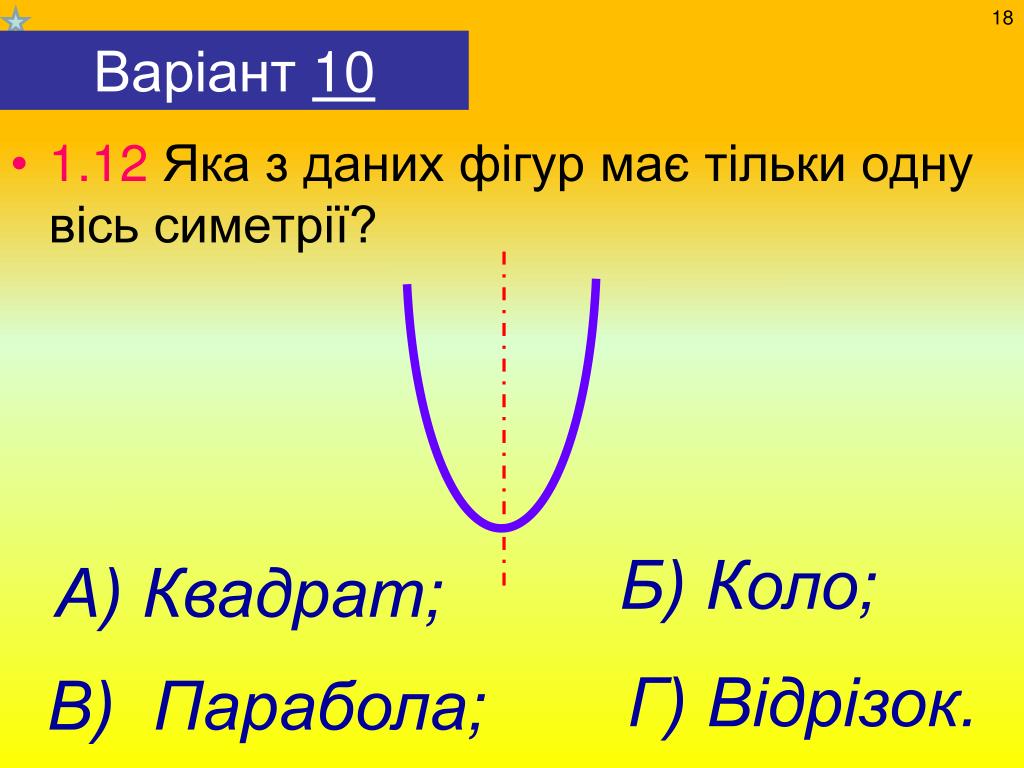 18

Варіант 10

• 1.12 Яка з даних фігур має тільки одну вісь симетрії?

А) Квадрат;

Б) Коло;

В) Парабола;

Г) Відрізок.